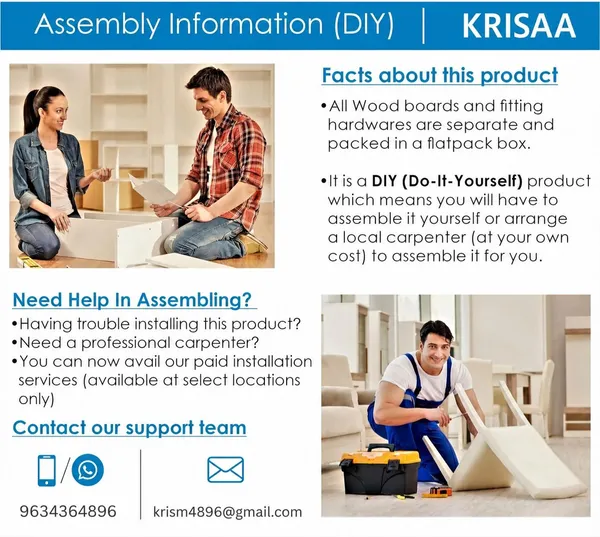 Assembly Information (DIY) | KRISAA

Facts about this product

• All Wood boards and fitting hardwares are separate and packed in a flatpack box.

• It is a DIY (Do-It-Yourself) product which means you will have to assemble it yourself or arrange a local carpenter (at your own cost) to assemble it for you.

Need Help In Assembling?

• Having trouble installing this product?
• Need a professional carpenter?
• You can now avail our paid installation services (available at select locations only)

Contact our support team

9634364896

krism4896@gmail.com